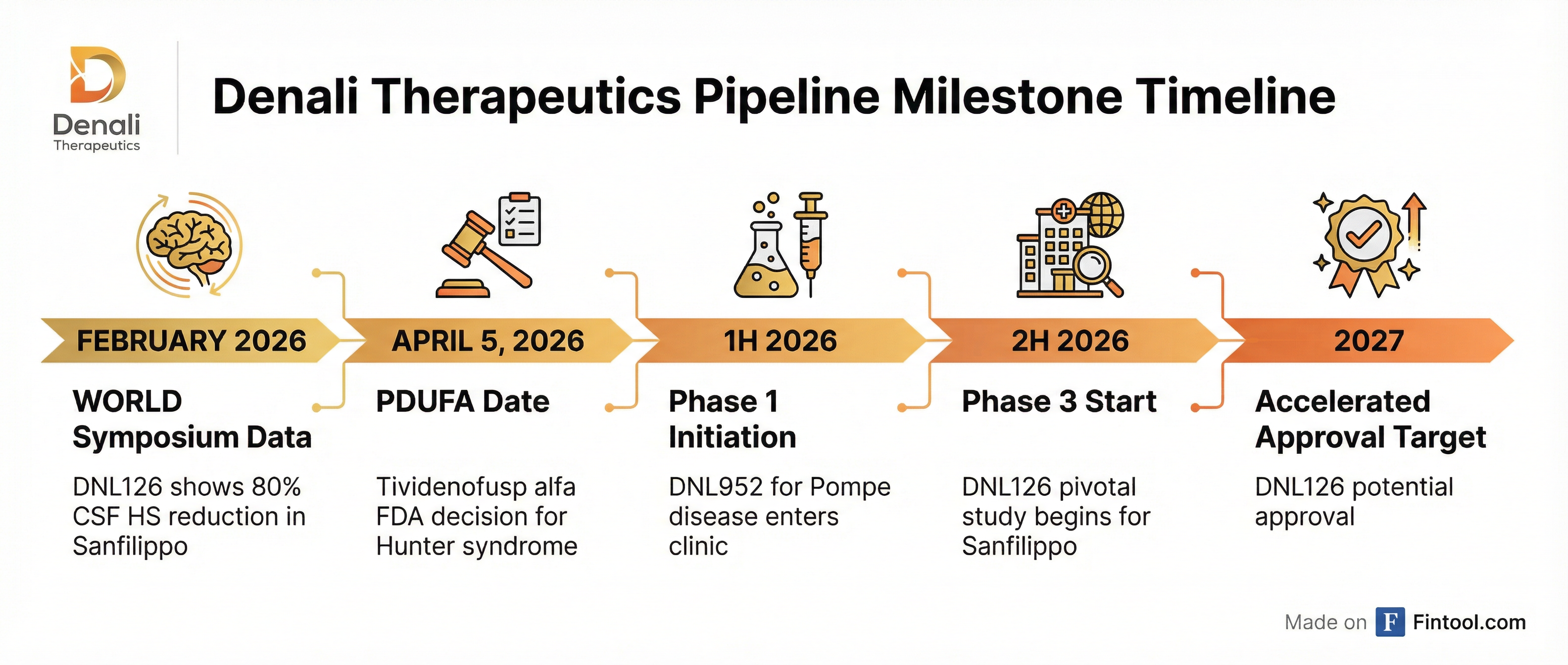 Denali
Therapeutics

Denali Therapeutics Pipeline Milestone Timeline

FEBRUARY 2026

WORLD Symposium Data

DNL126 shows 80% CSF HS reduction in Sanfilippo

APRIL 5, 2026

PDUFA Date

Tividenofusp alfa FDA decision for Hunter syndrome

1H 2026

Phase 1 Initiation

DNL952 for Pompe disease enters clinic

2H 2026

Phase 3 Start

DNL126 pivotal study begins for Sanfilippo

2027

Accelerated Approval Target

DNL126 potential approval

Made on F Fintool.com